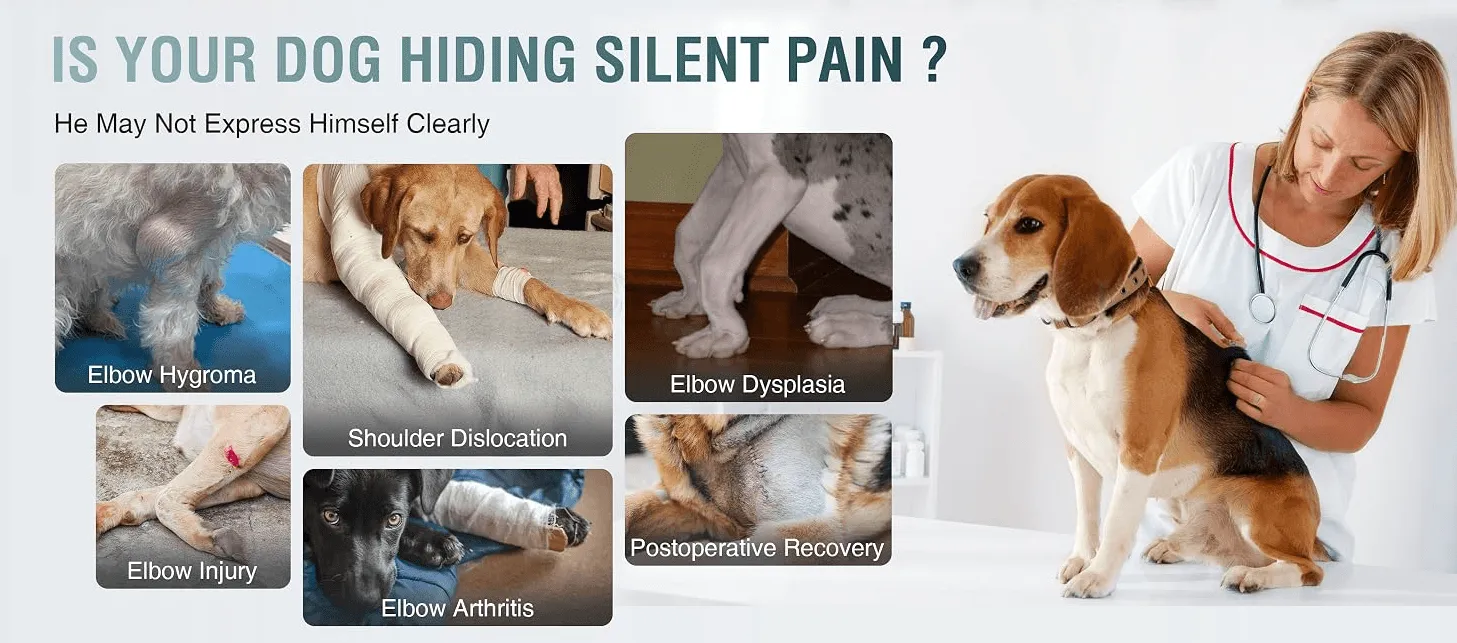 IS YOUR DOG HIDING SILENT PAIN ?

He May Not Express Himself Clearly

Elbow Hygroma

Elbow Injury

Shoulder Dislocation

Elbow Arthritis

Elbow Dysplasia

Postoperative Recovery